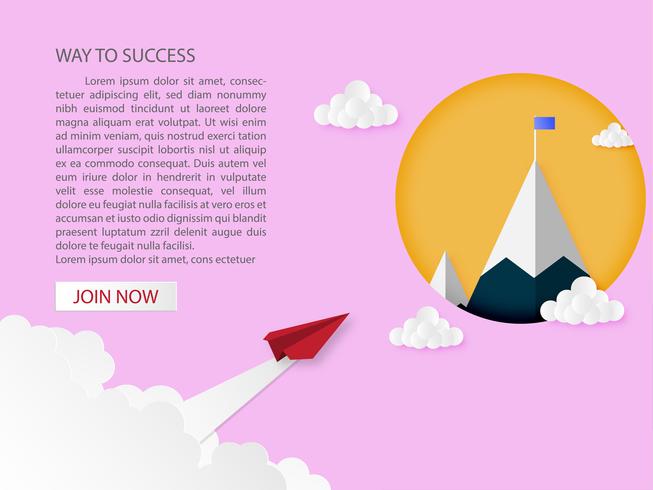 WAY TO SUCCESS

Lorem ipsum dolor sit amet, consectetuer adipiscing elit, sed diam nonummy nibh euismod tincidunt ut laoreet dolore magna aliquam erat volutpat. Ut wisi enim ad minim veniam, quis nostrud exerci tation ullamcorper suscipit lobortis nisl ut aliquip ex ea commodo consequat. Duis autem vel eum iriure dolor in hendrerit in vulputate velit esse molestie consequat, vel illum dolore eu feugiat nulla facilisis at vero eros et accumsan et iusto odio dignissim qui blandit praesent luptatum zzril delenit augue duis dolore te feugait nulla facilisi.
Lorem ipsum dolor sit amet, cons ectetuer

JOIN NOW